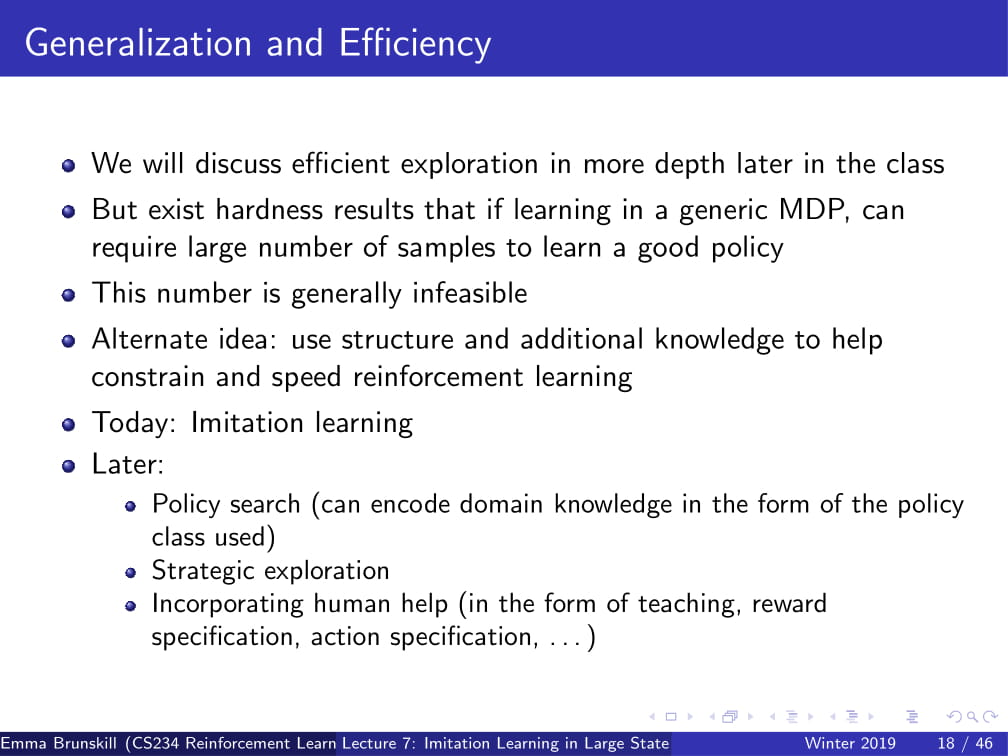 Generalization and Efficiency

- We will discuss efficient exploration in more depth later in the class
- But exist hardness results that if learning in a generic MDP, can require large number of samples to learn a good policy
- This number is generally infeasible
- Alternate idea: use structure and additional knowledge to help constrain and speed reinforcement learning
- Today: Imitation learning
- Later:
  - Policy search (can encode domain knowledge in the form of the policy class used)
  - Strategic exploration
  - Incorporating human help (in the form of teaching, reward specification, action specification, . . . )

Emma Brunskill (CS234 Reinforcement Learn Lecture 7: Imitation Learning in Large State Winter 2019 18 / 46